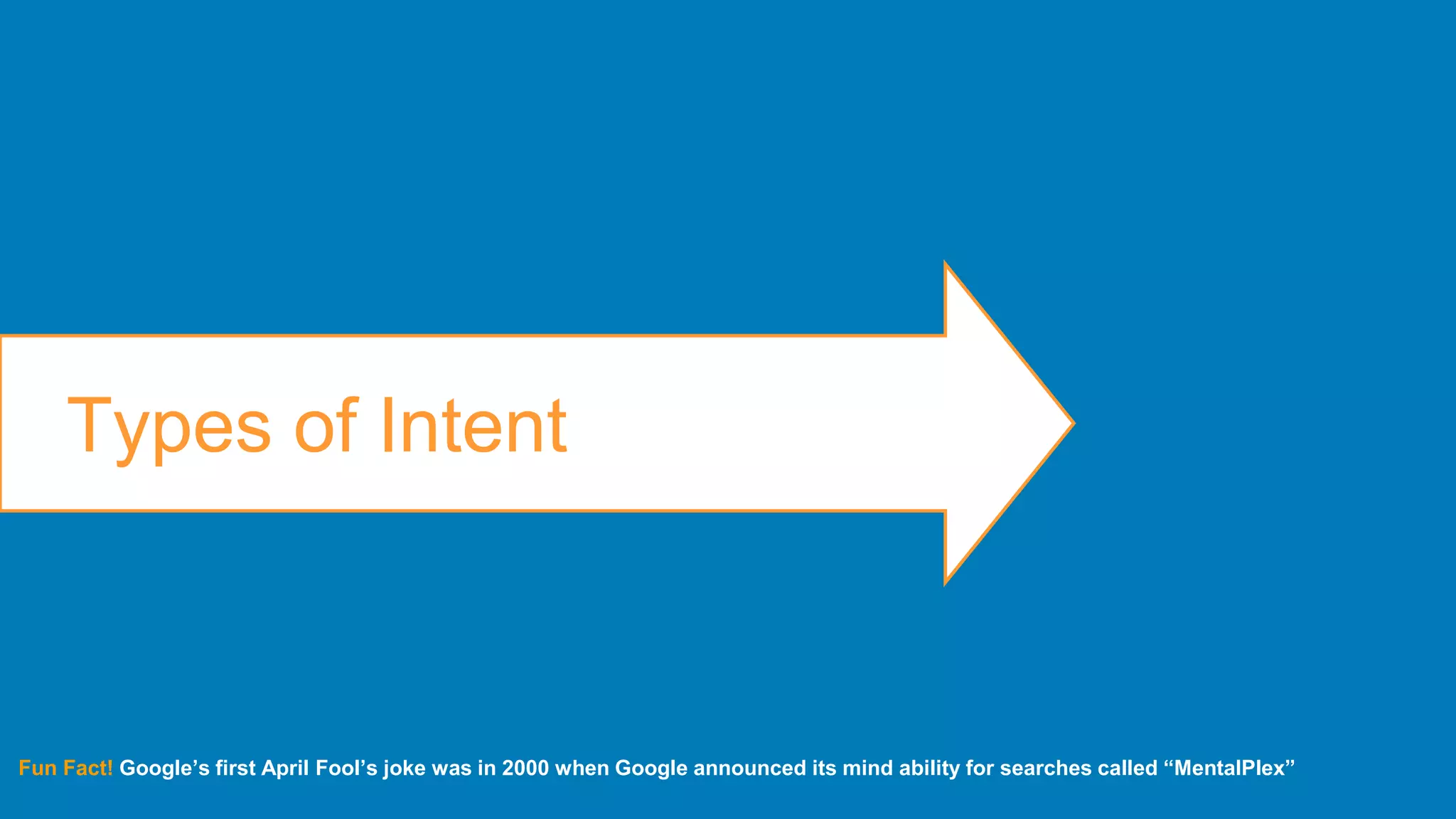 Types of Intent

Fun Fact! Google’s first April Fool’s joke was in 2000 when Google announced its mind ability for searches called “MentalPlex”